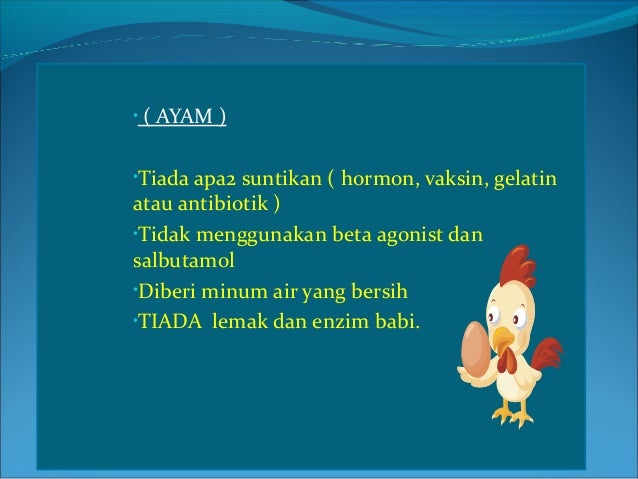 • ( AYAM )

•Tiada apa2 suntikan ( hormon, vaksin, gelatin atau antibiotik )

•Tidak menggunakan beta agonist dan salbutamol

•Diberi minum air yang bersih

•TIADA lemak dan enzim babi.